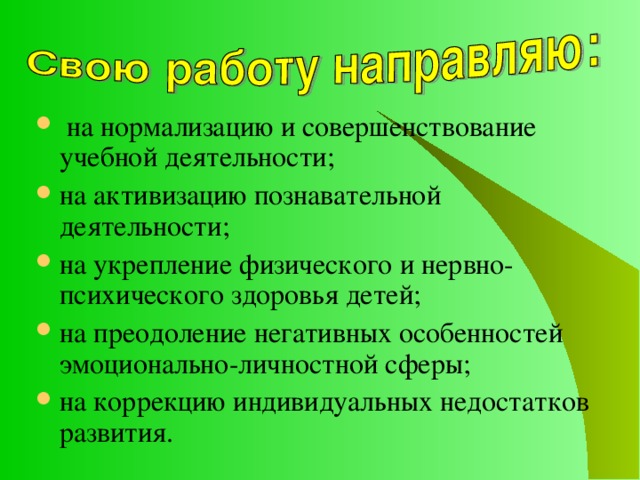 Свою работу направляю:

- на нормализацию и совершенствование учебной деятельности;
- на активизацию познавательной деятельности;
- на укрепление физического и нервно-психического здоровья детей;
- на преодоление негативных особенностей эмоционально-личностной сферы;
- на коррекцию индивидуальных недостатков развития.